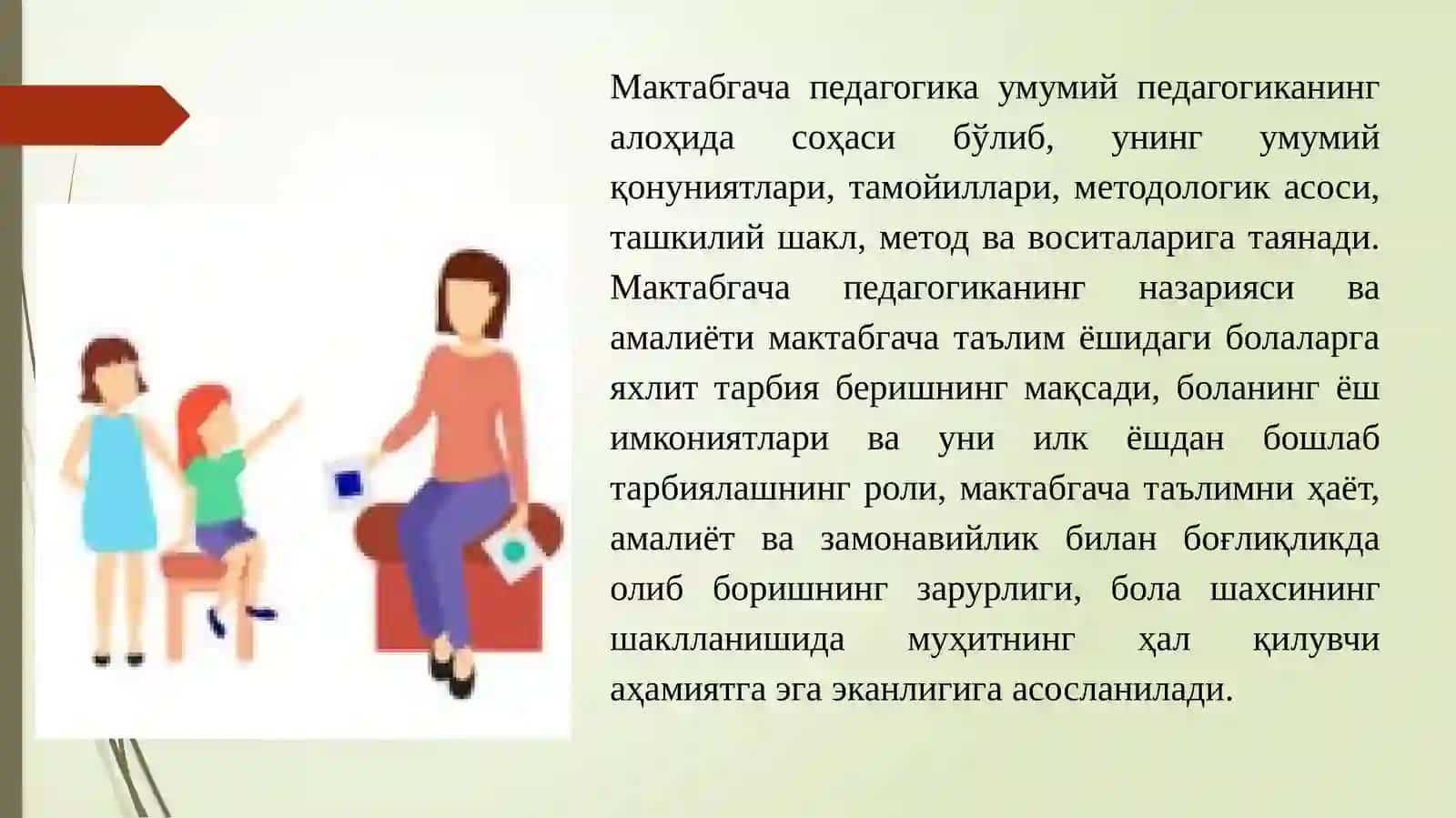 Мактабгача педагогика умумий педагогиканинг алоҳида соҳаси бўлиб, унинг умумий қонуниятлари, тамойиллари, методологик асоси, ташкилий шакл, метод ва воситаларига таянади. Мактабгача педагогиканинг назарияси ва амалиёти мактабгача таълим ёшидаги болаларга яхлит тарбия беришнинг мақсади, боланинг ёш имкониятлари ва уни илк ёшдан бошлаб тарбиялашнинг роли, мактабгача таълимни ҳаёт, амалиёт ва замонавийлик билан боғлиқликда олиб боришнинг зарурлиги, бола шахсининг шаклланишида муҳитнинг ҳал қилувчи аҳамиятга эга эканлигига асосланилади.